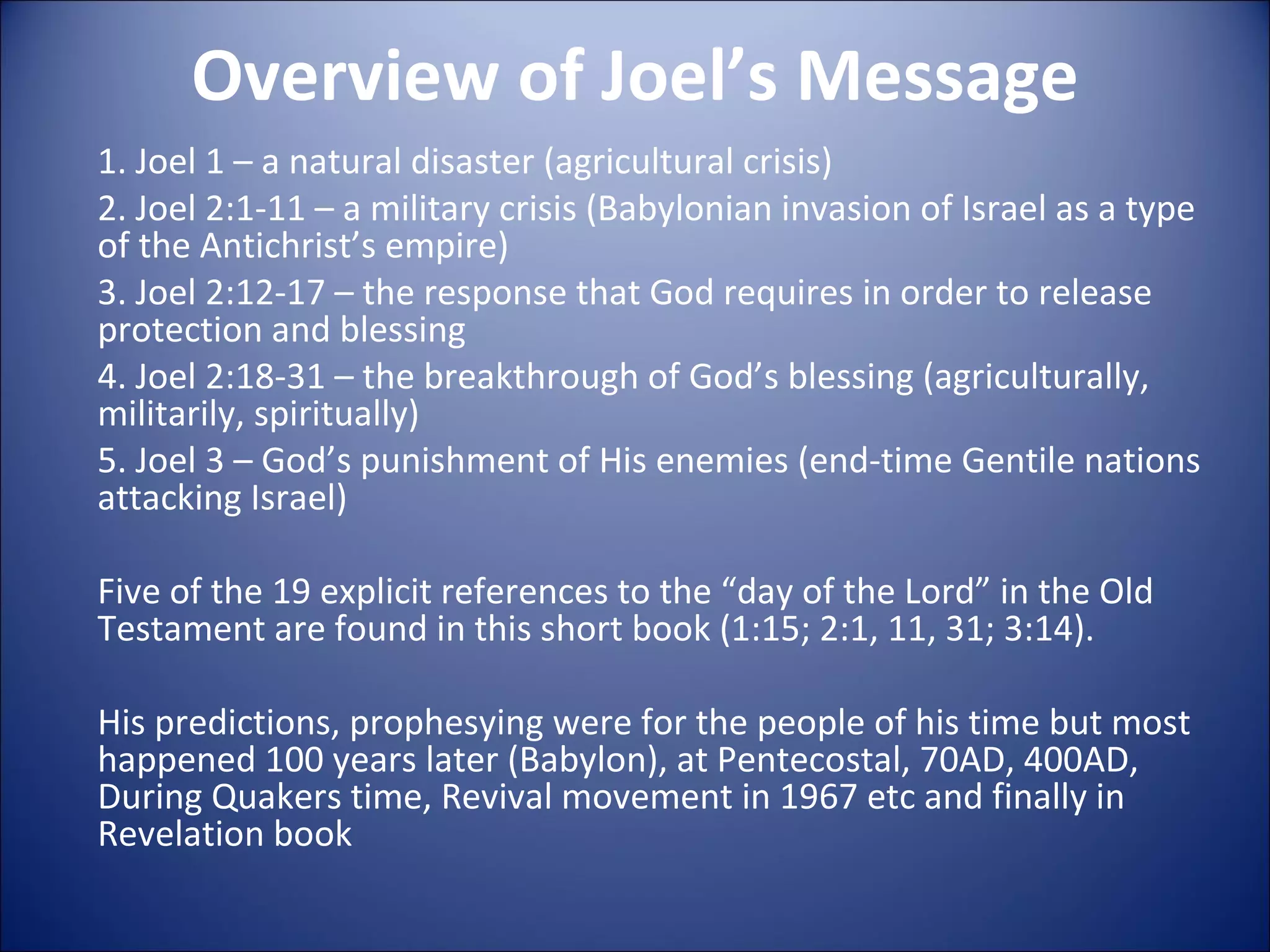 Overview of Joel’s Message

1. Joel 1 – a natural disaster (agricultural crisis)

2. Joel 2:1-11 – a military crisis (Babylonian invasion of Israel as a type of the Antichrist’s empire)

3. Joel 2:12-17 – the response that God requires in order to release protection and blessing

4. Joel 2:18-31 – the breakthrough of God’s blessing (agriculturally, militarily, spiritually)

5. Joel 3 – God’s punishment of His enemies (end-time Gentile nations attacking Israel)

Five of the 19 explicit references to the “day of the Lord” in the Old Testament are found in this short book (1:15; 2:1, 11, 31; 3:14).

His predictions, prophesying were for the people of his time but most happened 100 years later (Babylon), at Pentecostal, 70AD, 400AD, During Quakers time, Revival movement in 1967 etc and finally in Revelation book